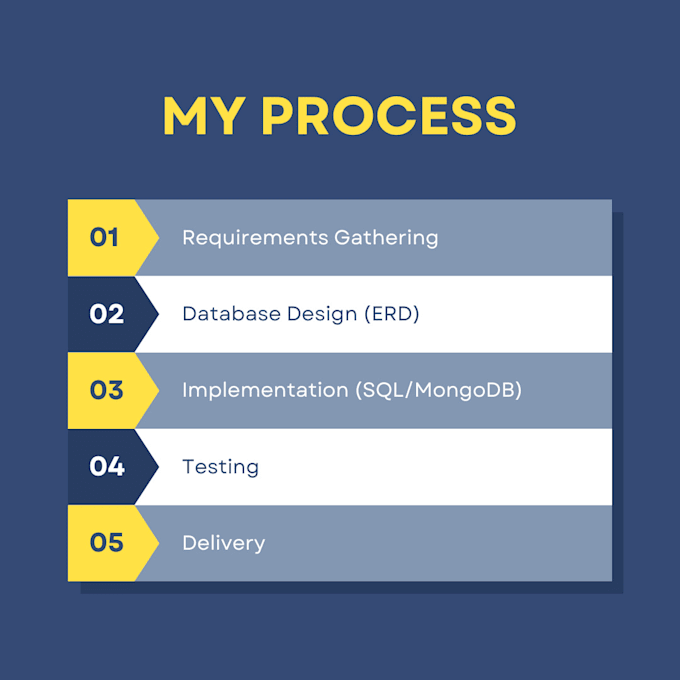 MY PROCESS

01 Requirements Gathering

02 Database Design (ERD)

03 Implementation (SQL/MongoDB)

04 Testing

05 Delivery